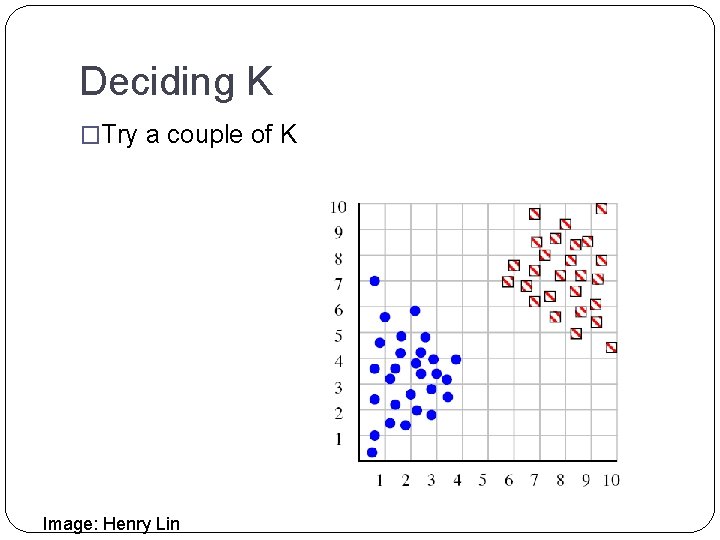 Deciding K

□Try a couple of K

10
9
8
7
6
5
4
3
2
1

1 2 3 4 5 6 7 8 9 10

Image: Henry Lin